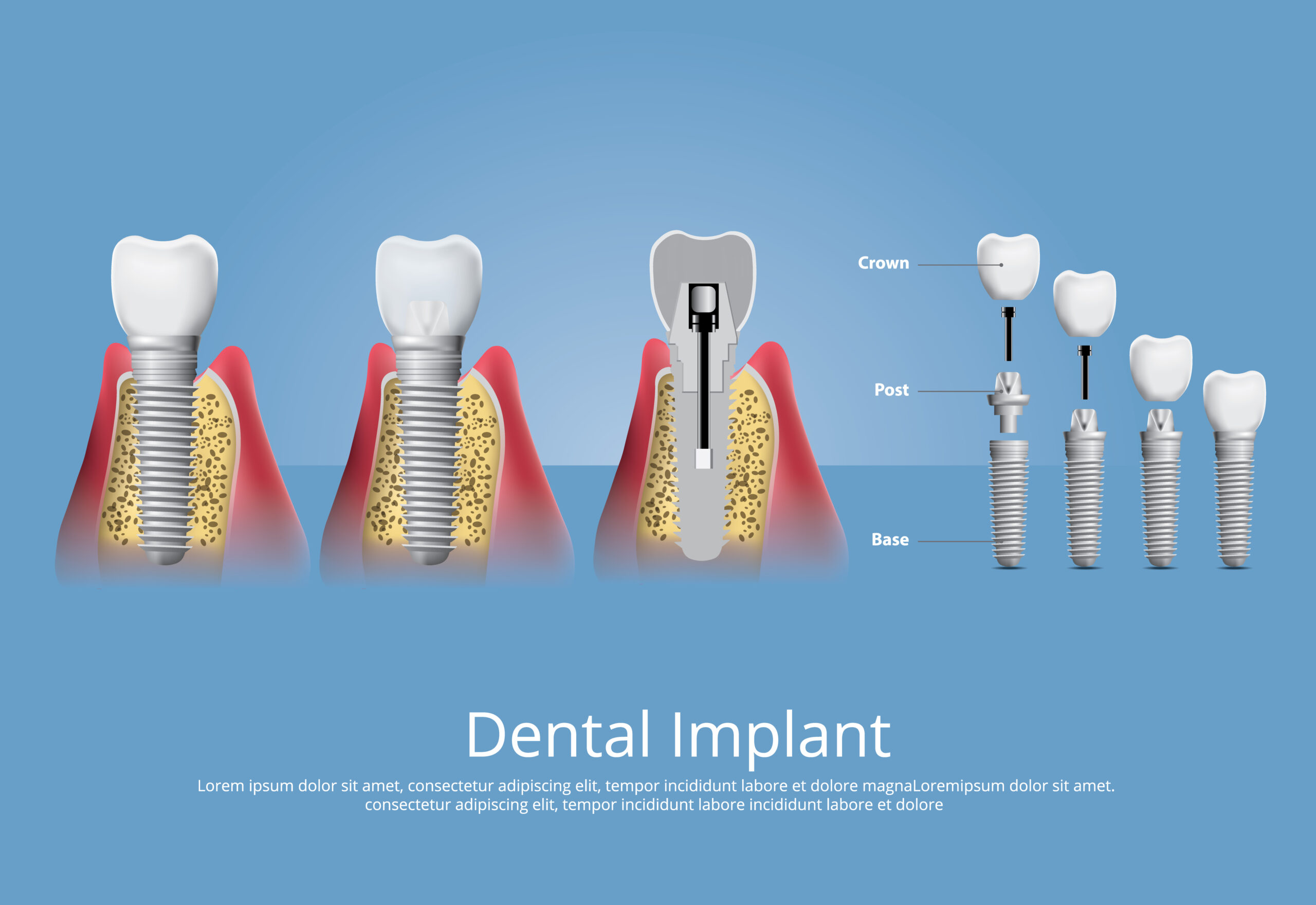 Crown

Post

Base

Dental Implant

Lorem ipsum dolor sit amet, consectetur adipiscing elit, tempor incididunt labore et dolore magnaLoremipsum dolor sit amet. consectetur adipiscing elit, tempor incididunt labore incididunt labore et dolore